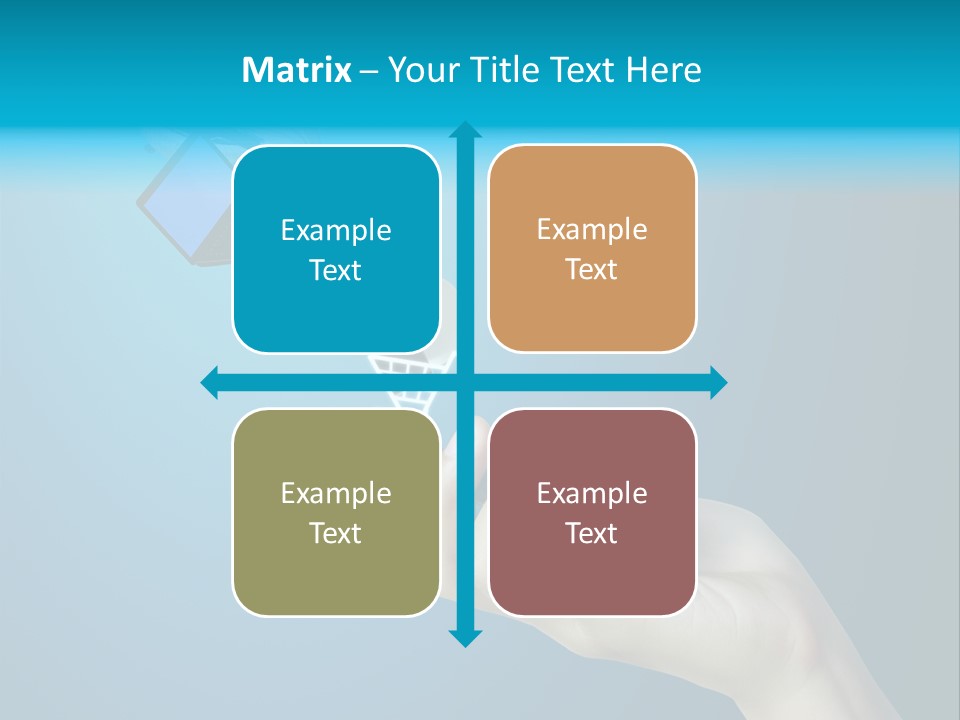 Matrix – Your Title Text Here

Example Text

Example Text

Example Text

Example Text